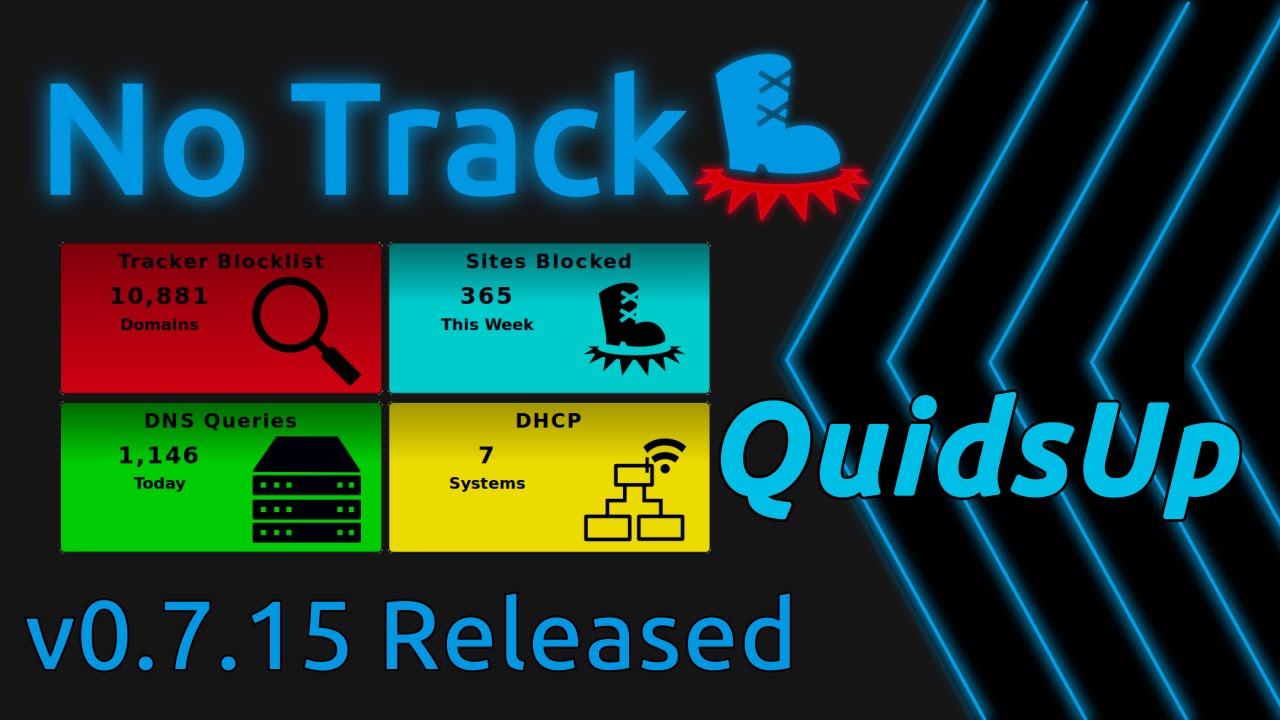 No Track

Tracker Blocklist
10,881
Domains

Sites Blocked
365
This Week

DNS Queries
1,146
Today

DHCP
7
Systems

QuidsUp

v0.7.15 Released